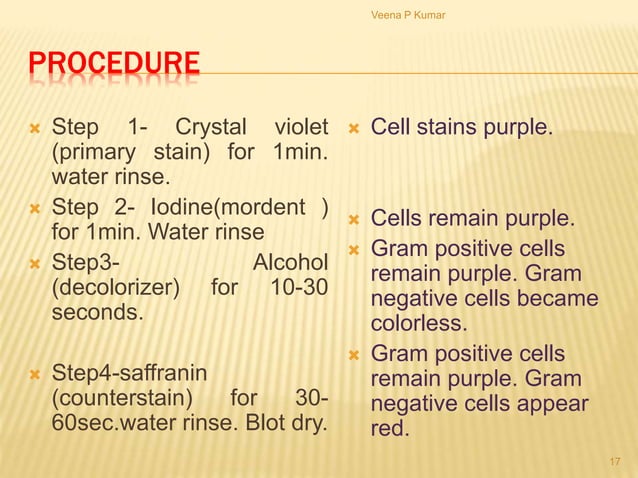 Veena P Kumar

PROCEDURE

Step 1- Crystal violet (primary stain) for 1min. water rinse.

Step 2- Iodine(mordent ) for 1min. Water rinse

Step3- Alcohol (decolorizer) for 10-30 seconds.

Step4-saffranin (counterstain) for 30-60sec.water rinse. Blot dry.

Cell stains purple.

Cells remain purple.

Gram positive cells remain purple. Gram negative cells became colorless.

Gram positive cells remain purple. Gram negative cells appear red.

17